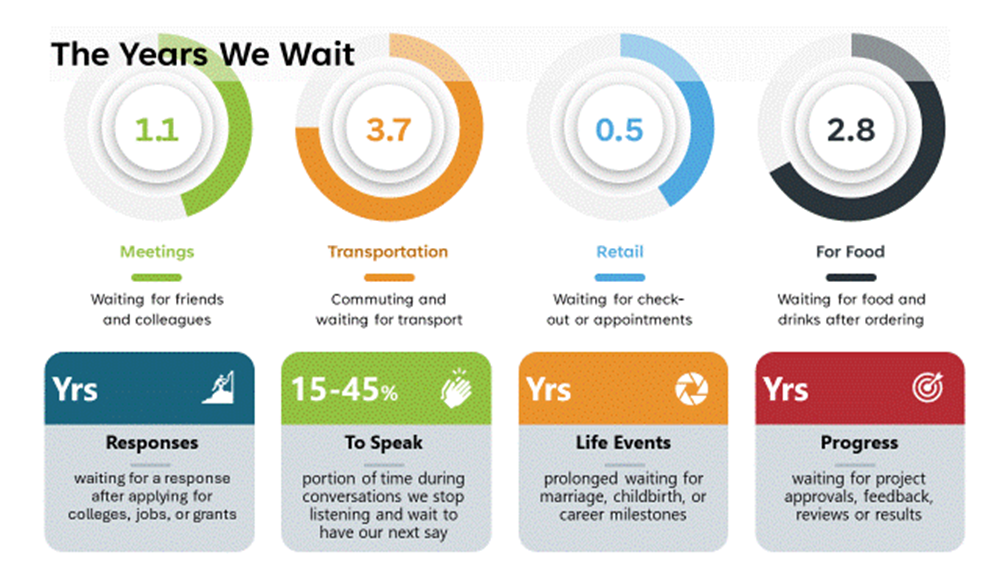 The Years We Wait

1.1

Meetings

Waiting for friends and colleagues

3.7

Transportation

Commuting and waiting for transport

0.5

Retail

Waiting for check-out or appointments

2.8

For Food

Waiting for food and drinks after ordering

Yrs

Responses

waiting for a response after applying for colleges, jobs, or grants

15-45%

To Speak

portion of time during conversations we stop listening and wait to have our next say

Yrs

Life Events

prolonged waiting for marriage, childbirth, or career milestones

Yrs

Progress

waiting for project approvals, feedback, reviews or results